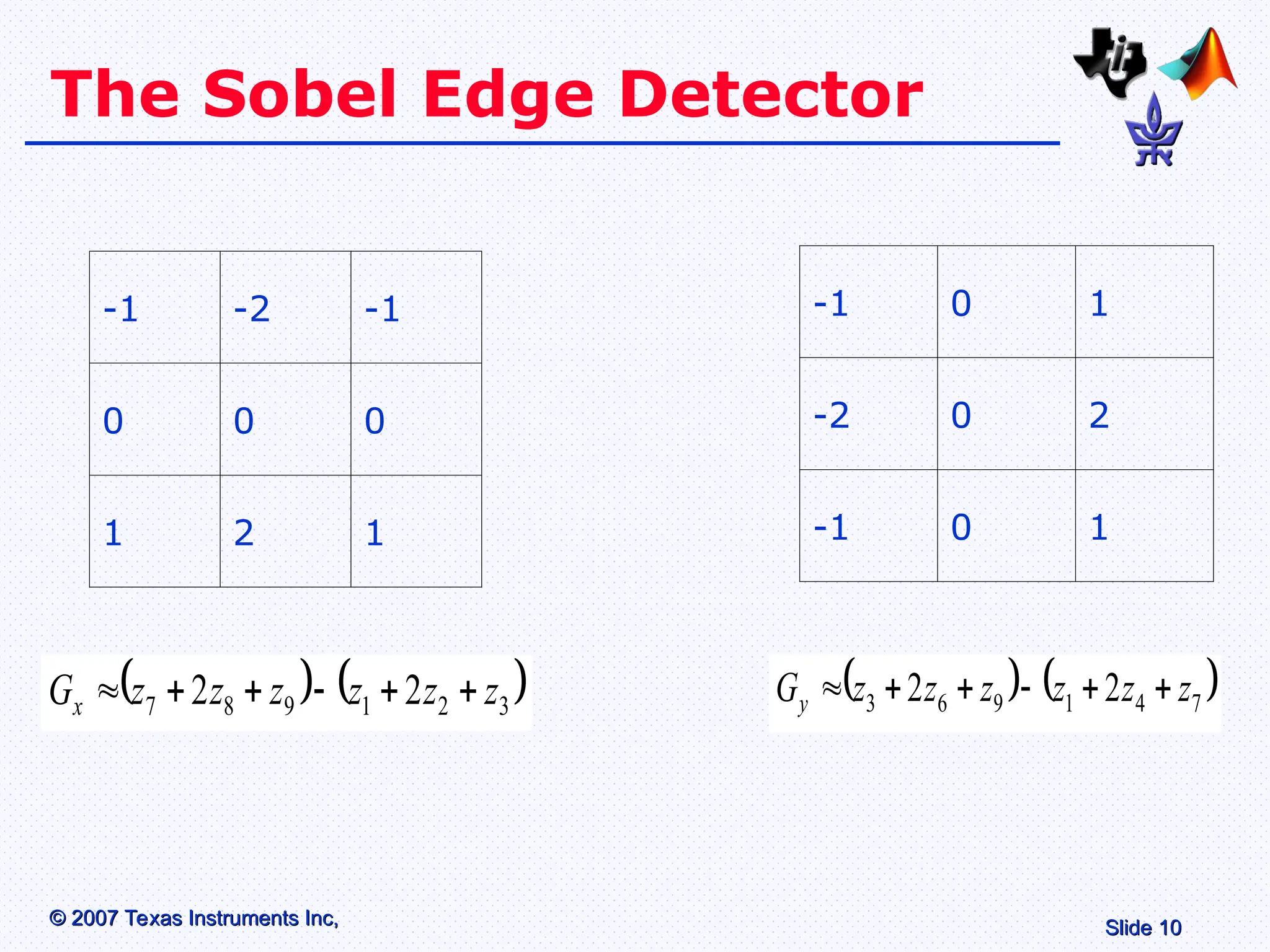 The Sobel Edge Detector

| -1 | -2 | -1 |
|---|---|---|
| 0 | 0 | 0 |
| 1 | 2 | 1 |

| -1 | 0 | 1 |
|---|---|---|
| -2 | 0 | 2 |
| -1 | 0 | 1 |

$G_x \approx (z_7 + 2z_8 + z_9) - (z_1 + 2z_2 + z_3)$

$G_y \approx (z_3 + 2z_6 + z_9) - (z_1 + 2z_4 + z_7)$

© 2007 Texas Instruments Inc,

Slide 10